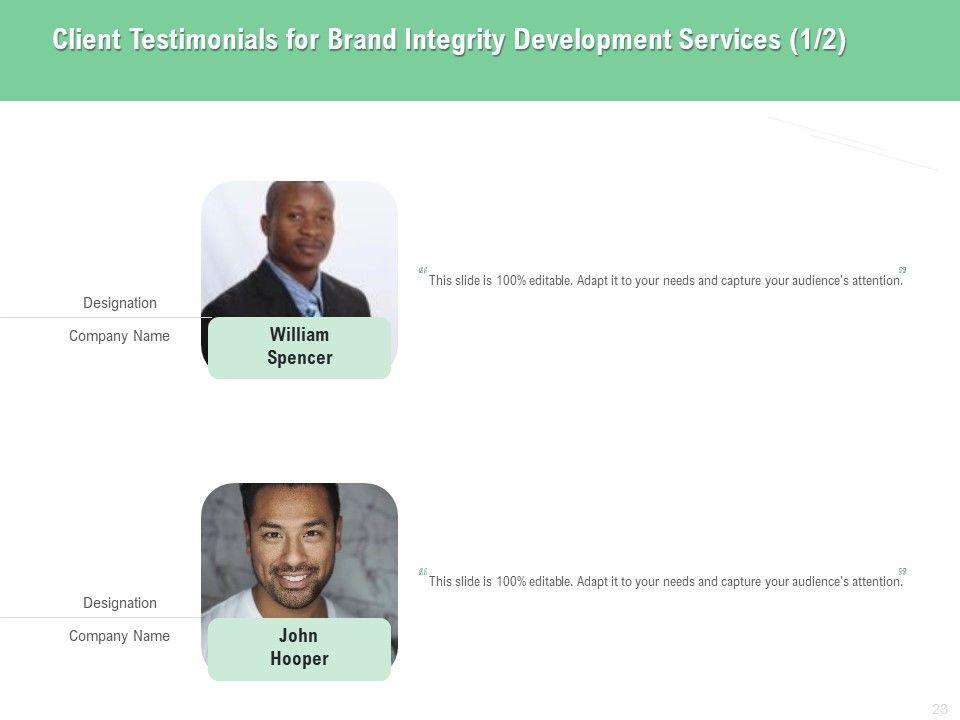 Client Testimonials for Brand Integrity Development Services (1/2)

Designation

Company Name

William Spencer

“This slide is 100% editable. Adapt it to your needs and capture your audience's attention.”

Designation

Company Name

John Hooper

“This slide is 100% editable. Adapt it to your needs and capture your audience's attention.”

23